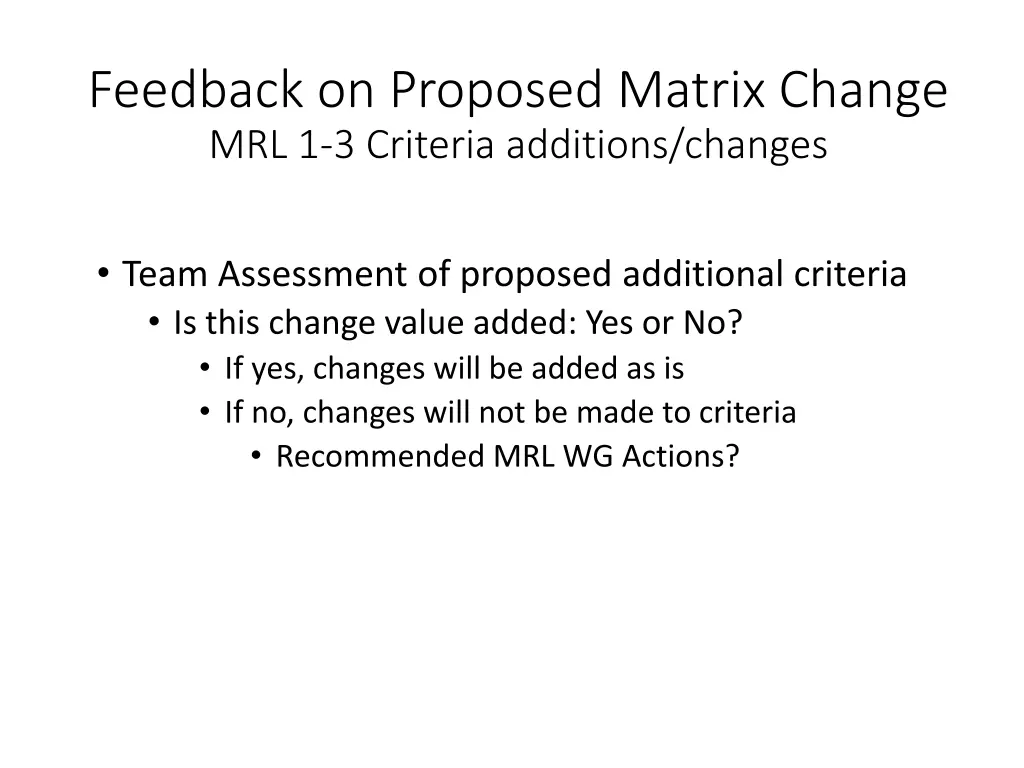 Feedback on Proposed Matrix Change
MRL 1-3 Criteria additions/changes

• Team Assessment of proposed additional criteria
  • Is this change value added: Yes or No?
    • If yes, changes will be added as is
    • If no, changes will not be made to criteria
      • Recommended MRL WG Actions?